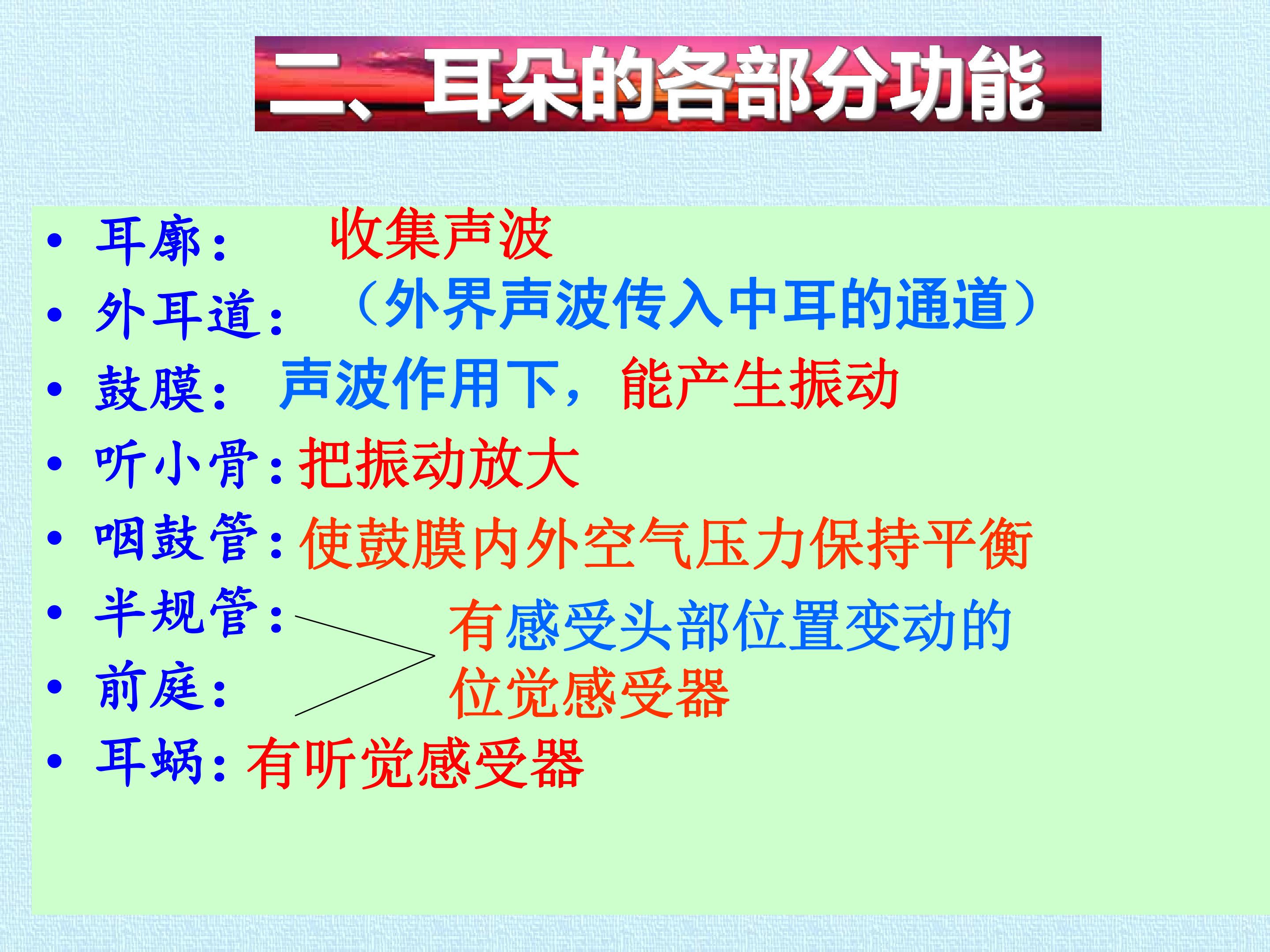 二、耳朵的各部分功能

• 耳廓： 收集声波
• 外耳道：（外界声波传入中耳的通道）
• 鼓膜： 声波作用下，能产生振动
• 听小骨：把振动放大
• 咽鼓管：使鼓膜内外空气压力保持平衡
• 半规管：
• 前庭：

有感受头部位置变动的位觉感受器

• 耳蜗：有听觉感受器